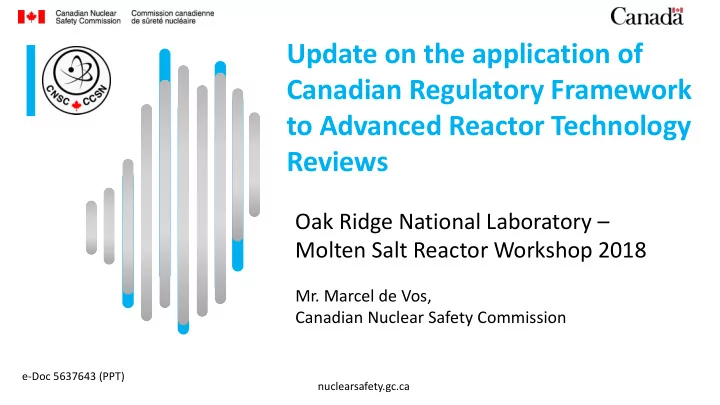 Canadian Nuclear Safety Commission

Commission canadienne de sûreté nucléaire

Canada

CNSC CCSN

Update on the application of Canadian Regulatory Framework to Advanced Reactor Technology Reviews

Oak Ridge National Laboratory – Molten Salt Reactor Workshop 2018

Mr. Marcel de Vos, Canadian Nuclear Safety Commission

e-Doc 5637643 (PPT)

nuclearsafety.gc.ca